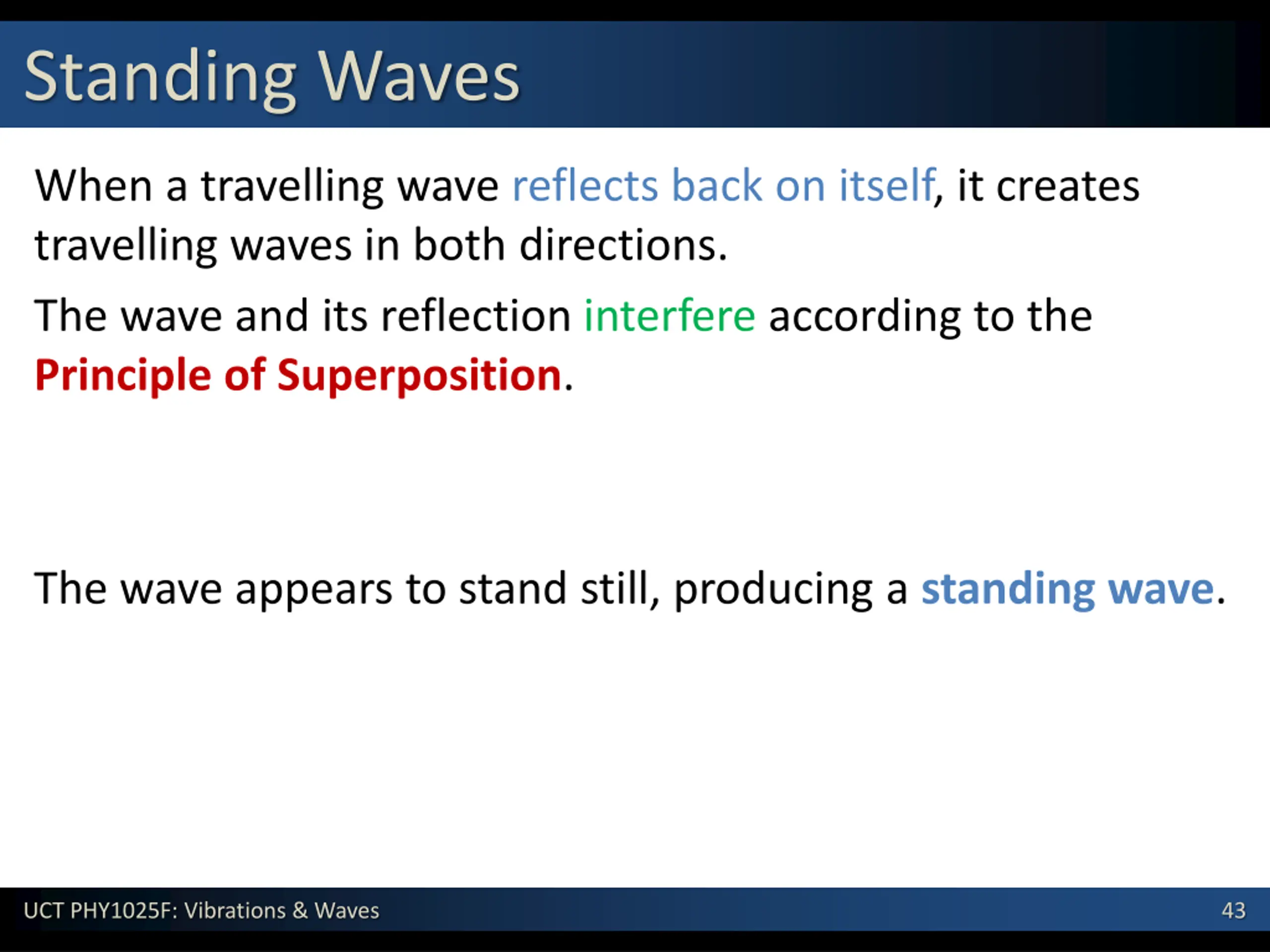 Standing Waves

When a travelling wave reflects back on itself, it creates travelling waves in both directions.

The wave and its reflection interfere according to the Principle of Superposition.

The wave appears to stand still, producing a standing wave.

UCT PHY1025F: Vibrations & Waves

43